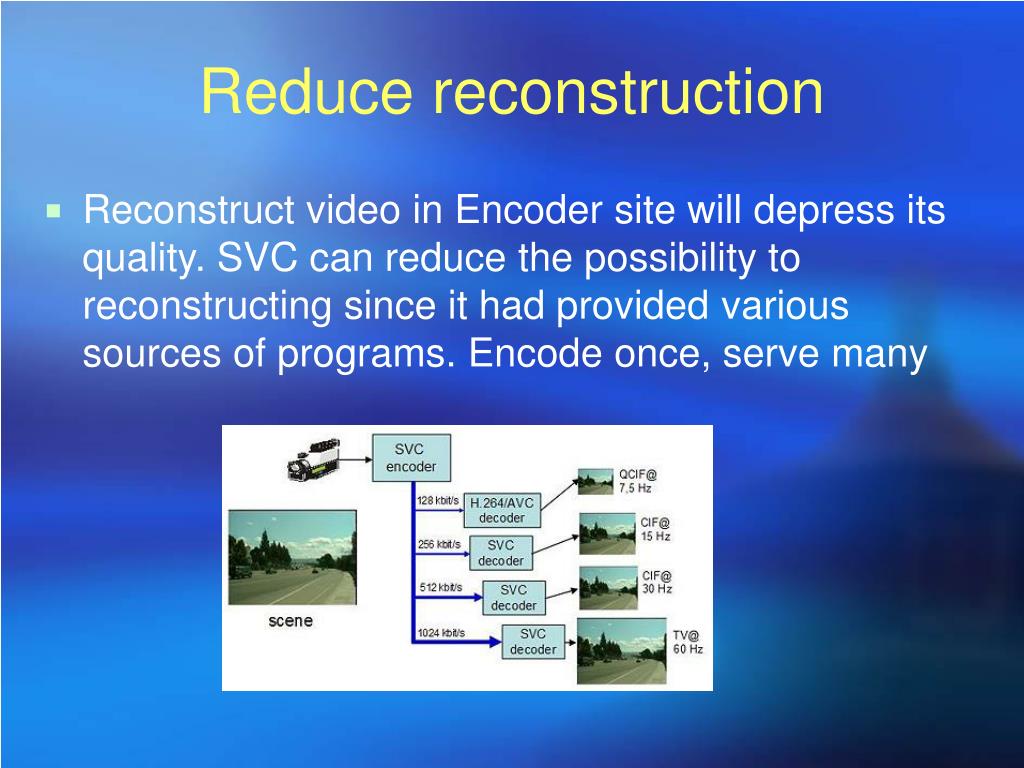 Reduce reconstruction

Reconstruct video in Encoder site will depress its quality. SVC can reduce the possibility to reconstructing since it had provided various sources of programs. Encode once, serve many

SVC encoder

scene

128 kbit/s
H.264/AVC decoder
QCIF@ 7,5 Hz

256 kbit/s
SVC decoder
CIF@ 15 Hz

512 kbit/s
SVC decoder
CIF@ 30 Hz

1024 kbit/s
SVC decoder
TV@ 60 Hz